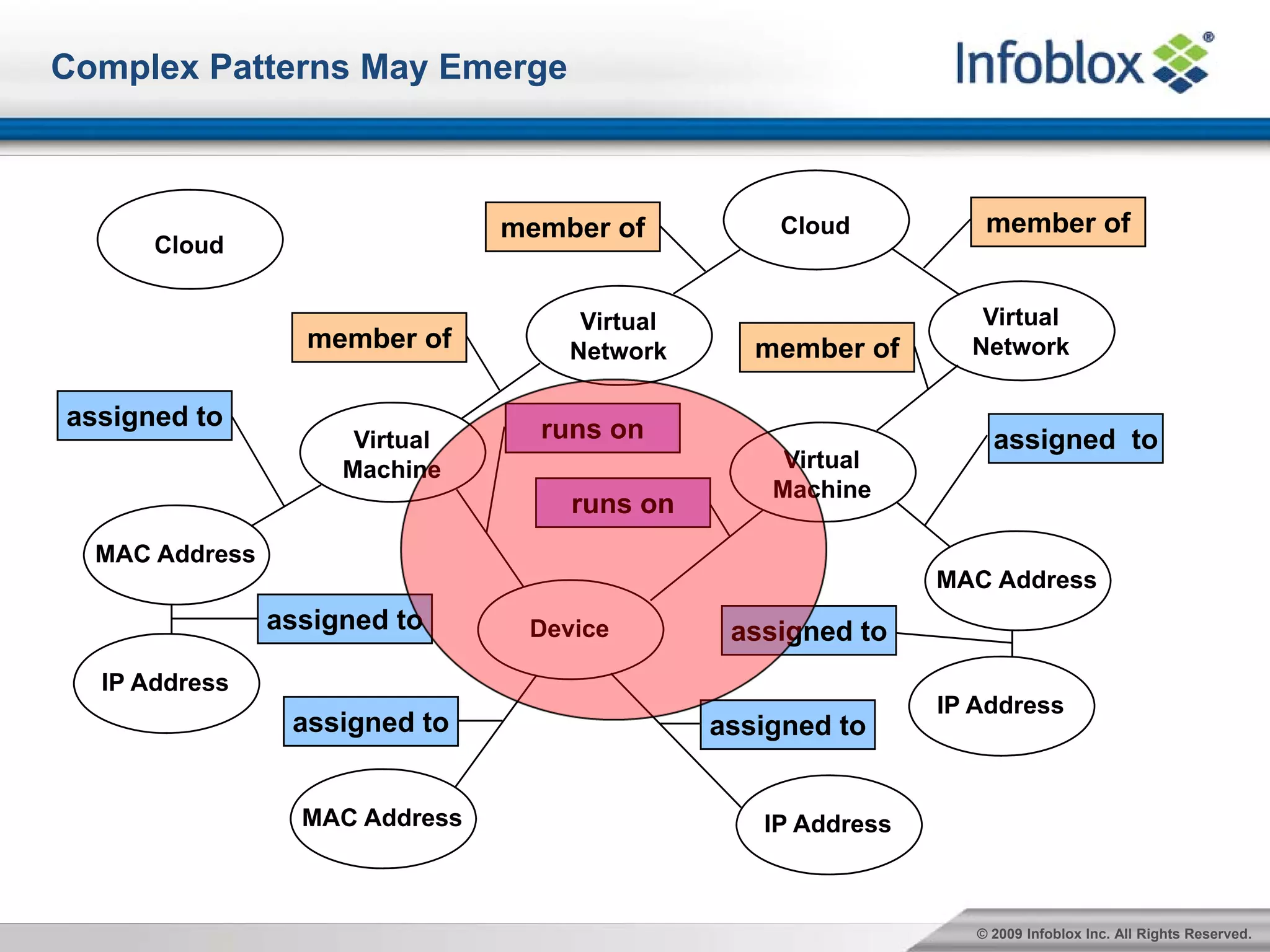 Complex Patterns May Emerge

Infoblox®

Cloud

member of

Cloud

member of

member of

Virtual Network

member of

Virtual Network

assigned to

Virtual Machine

runs on

runs on

Virtual Machine

assigned to

MAC Address

MAC Address

assigned to

Device

assigned to

IP Address

IP Address

assigned to

assigned to

MAC Address

IP Address

© 2009 Infoblox Inc. All Rights Reserved.